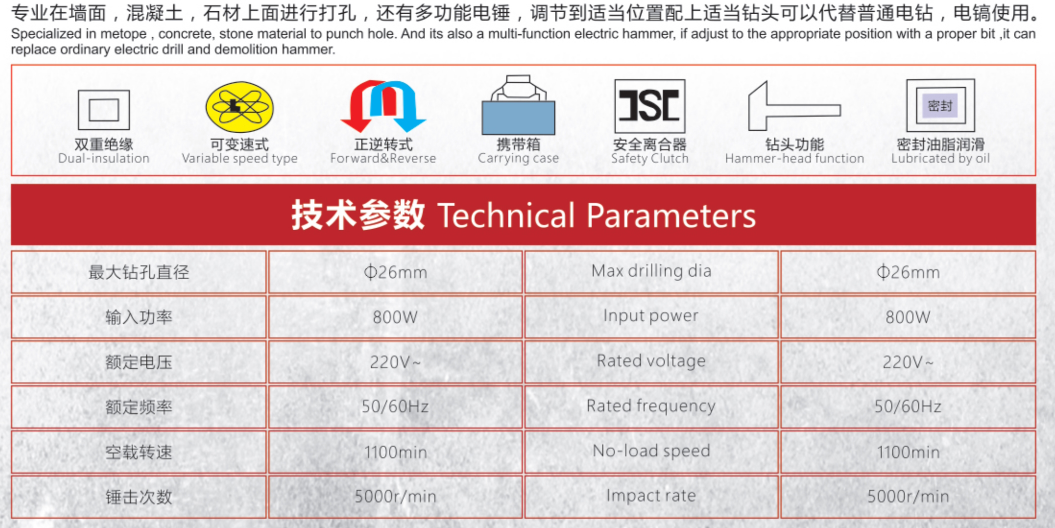 专业在墙面，混凝土，石材上面进行打孔，还有多功能电锤，调节到适当位置配上适当钻头可以代替普通电钻，电镐使用。
Specialized in metope , concrete, stone material to punch hole. And its also a multi-function electric hammer, if adjust to the appropriate position with a proper bit ,it can replace ordinary electric drill and demolition hammer.

双重绝缘
Dual-insulation

可变速式
Variable speed type

正逆转式
Forward&Reverse

携带箱
Carrying case

安全离合器
Safety Clutch

钻头功能
Hammer-head function

密封
密封油脂润滑
Lubricated by oil

技术参数 Technical Parameters

| 最大钻孔直径 | Φ26mm | Max drilling dia | Φ26mm |
|---|---|---|---|
| 输入功率 | 800W | Input power | 800W |
| 额定电压 | 220V~ | Rated voltage | 220V~ |
| 额定频率 | 50/60Hz | Rated frequency | 50/60Hz |
| 空载转速 | 1100min | No-load speed | 1100min |
| 锤击次数 | 5000r/min | Impact rate | 5000r/min |